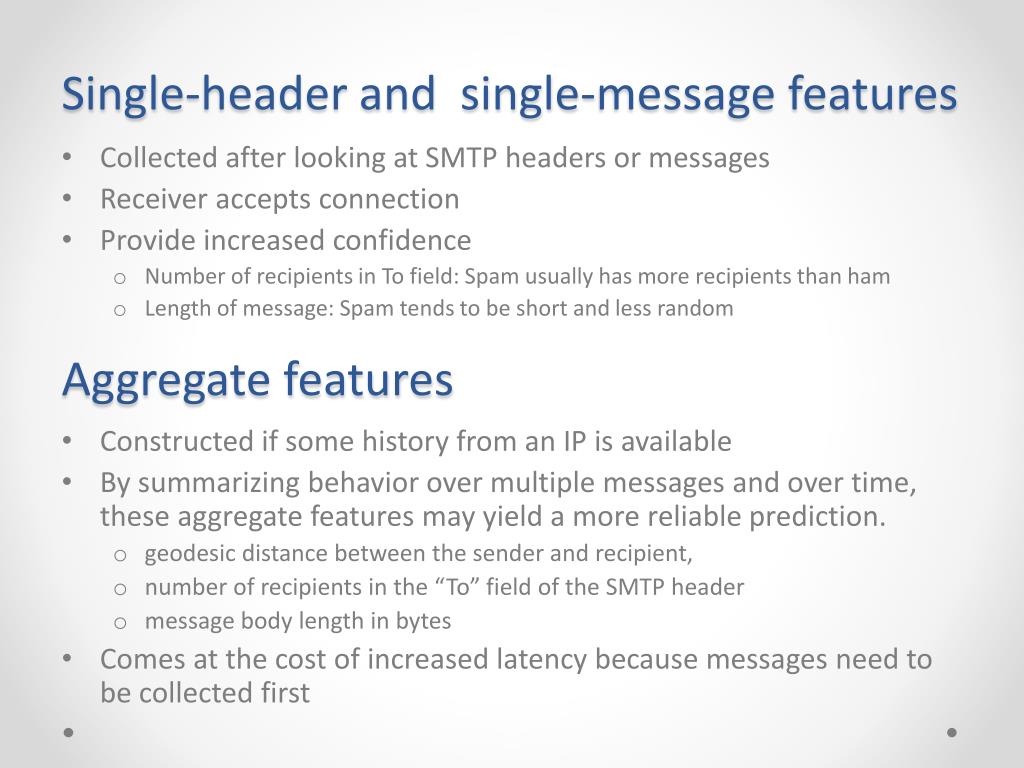 Single-header and  single-message features

• Collected after looking at SMTP headers or messages
• Receiver accepts connection
• Provide increased confidence
  o Number of recipients in To field: Spam usually has more recipients than ham
  o Length of message: Spam tends to be short and less random

Aggregate features

• Constructed if some history from an IP is available
• By summarizing behavior over multiple messages and over time, these aggregate features may yield a more reliable prediction.
  o geodesic distance between the sender and recipient,
  o number of recipients in the "To" field of the SMTP header
  o message body length in bytes
• Comes at the cost of increased latency because messages need to be collected first